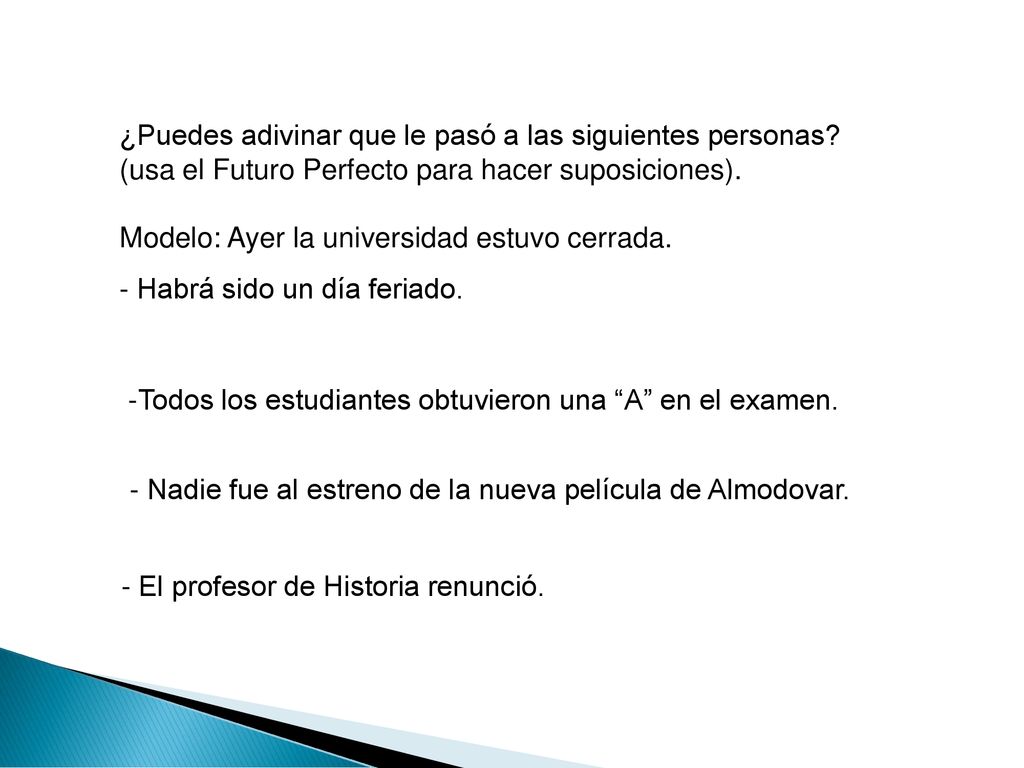 ¿Puedes adivinar que le pasó a las siguientes personas? (usa el Futuro Perfecto para hacer suposiciones).

Modelo: Ayer la universidad estuvo cerrada.

- Habrá sido un día feriado.

-Todos los estudiantes obtuvieron una “A” en el examen.

- Nadie fue al estreno de la nueva película de Almodovar.

- El profesor de Historia renunció.